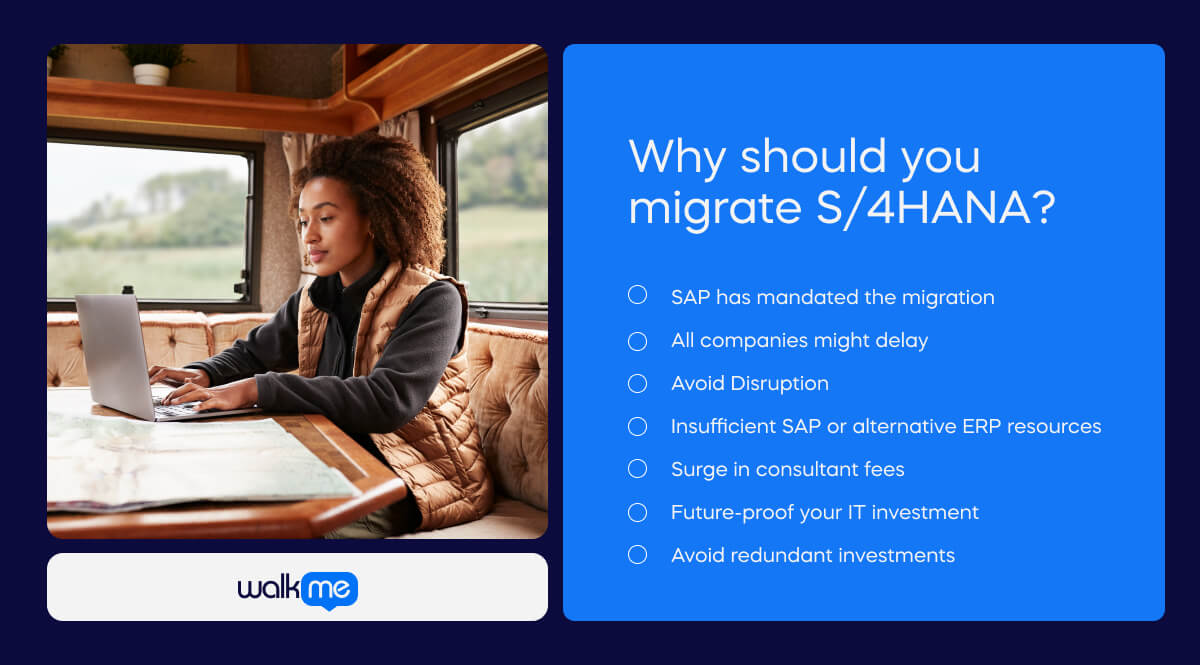 walkme

Why should you migrate S/4HANA?

SAP has mandated the migration
All companies might delay
Avoid Disruption
Insufficient SAP or alternative ERP resources
Surge in consultant fees
Future-proof your IT investment
Avoid redundant investments